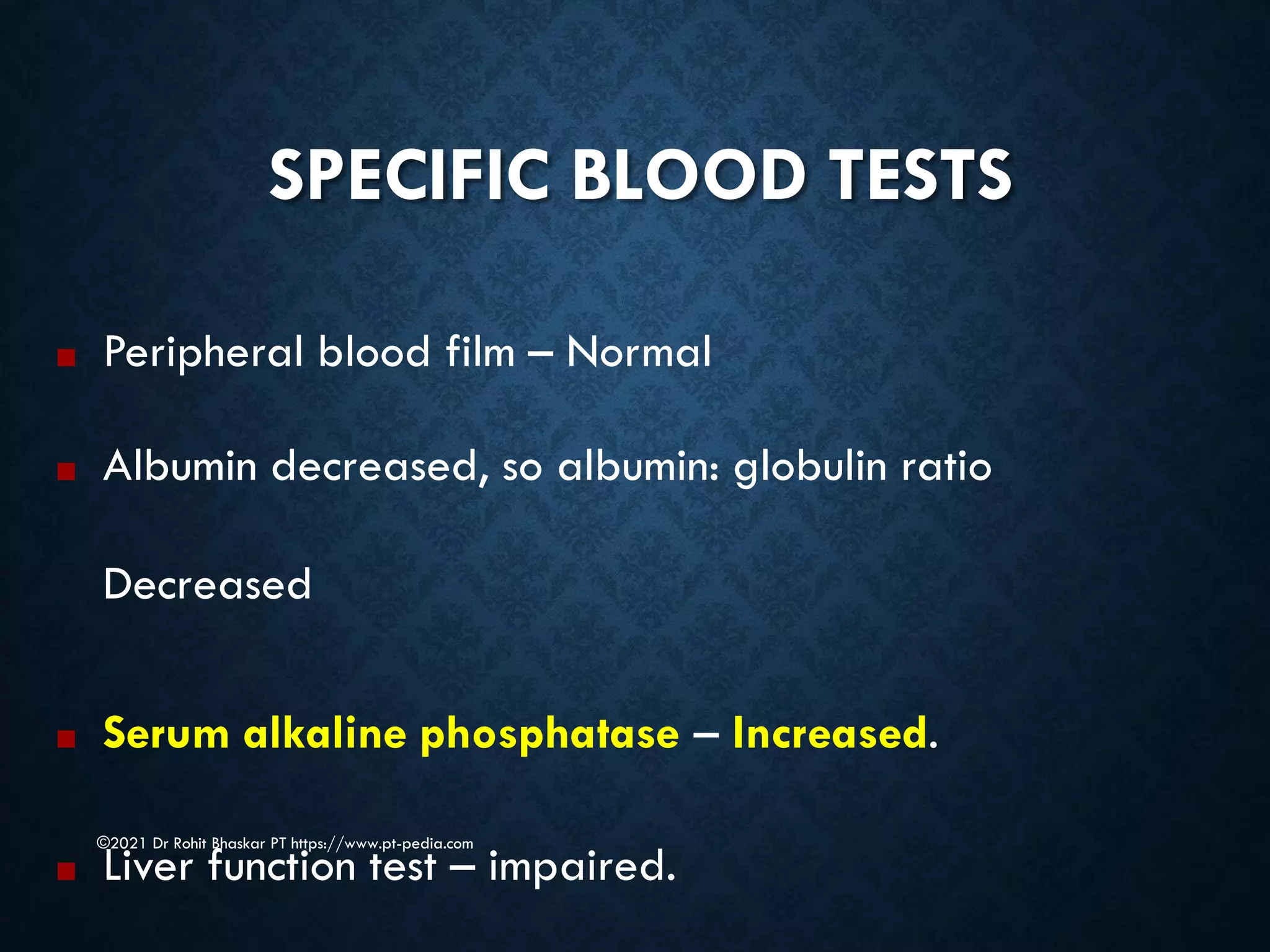 SPECIFIC BLOOD TESTS

Peripheral blood film – Normal

Albumin decreased, so albumin: globulin ratio

Decreased

Serum alkaline phosphatase – Increased.

©2021 Dr Rohit Bhaskar PT https://www.pt-pedia.com

Liver function test – impaired.